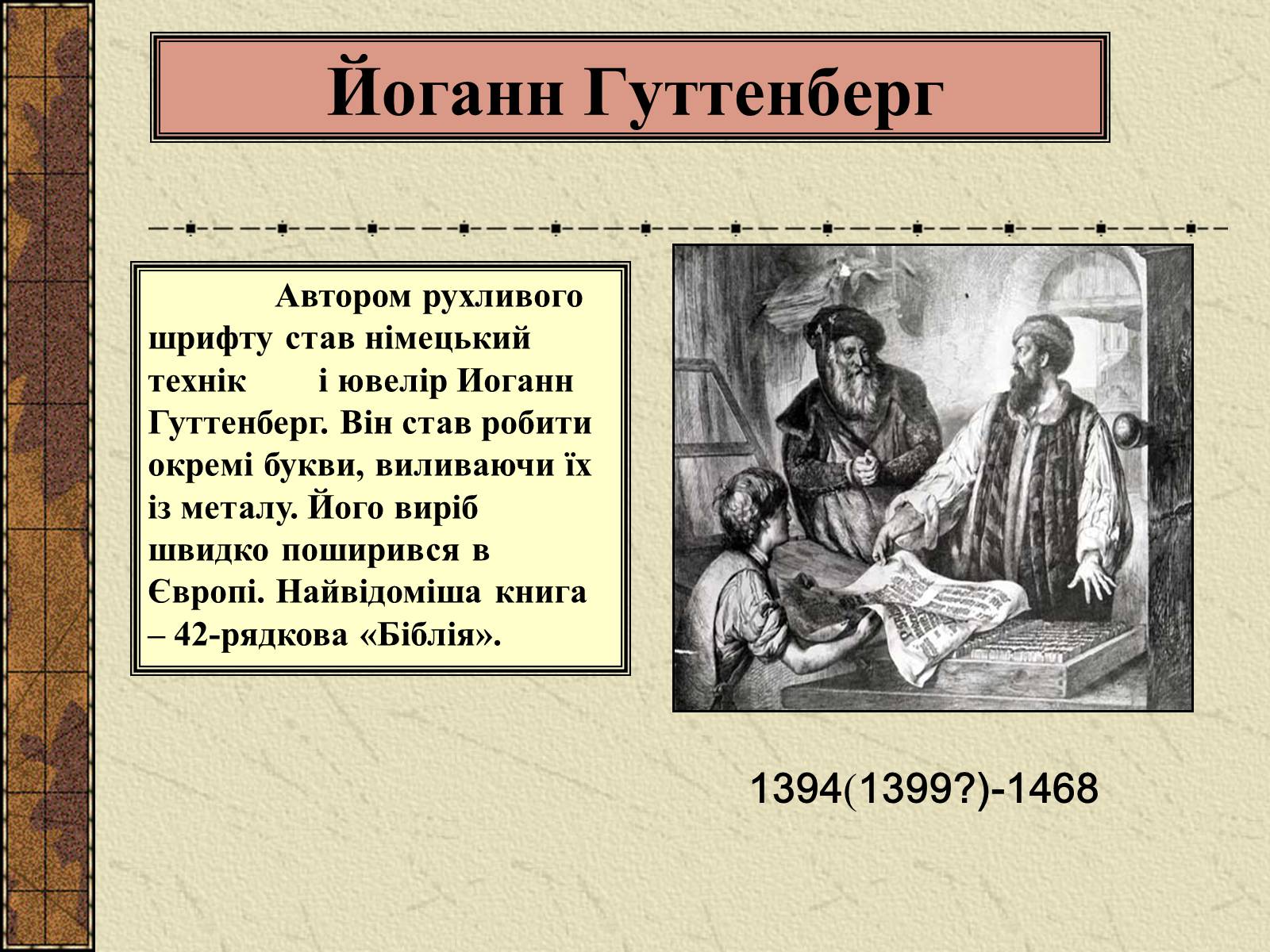 Йоганн Гуттенберг

Автором рухливого шрифту став німецький технік і ювелір Иоганн Гуттенберг. Він став робити окремі букви, виливаючи їх із металу. Його виріб швидко поширився в Європі. Найвідоміша книга – 42-рядкова «Біблія».

1394(1399?)-1468